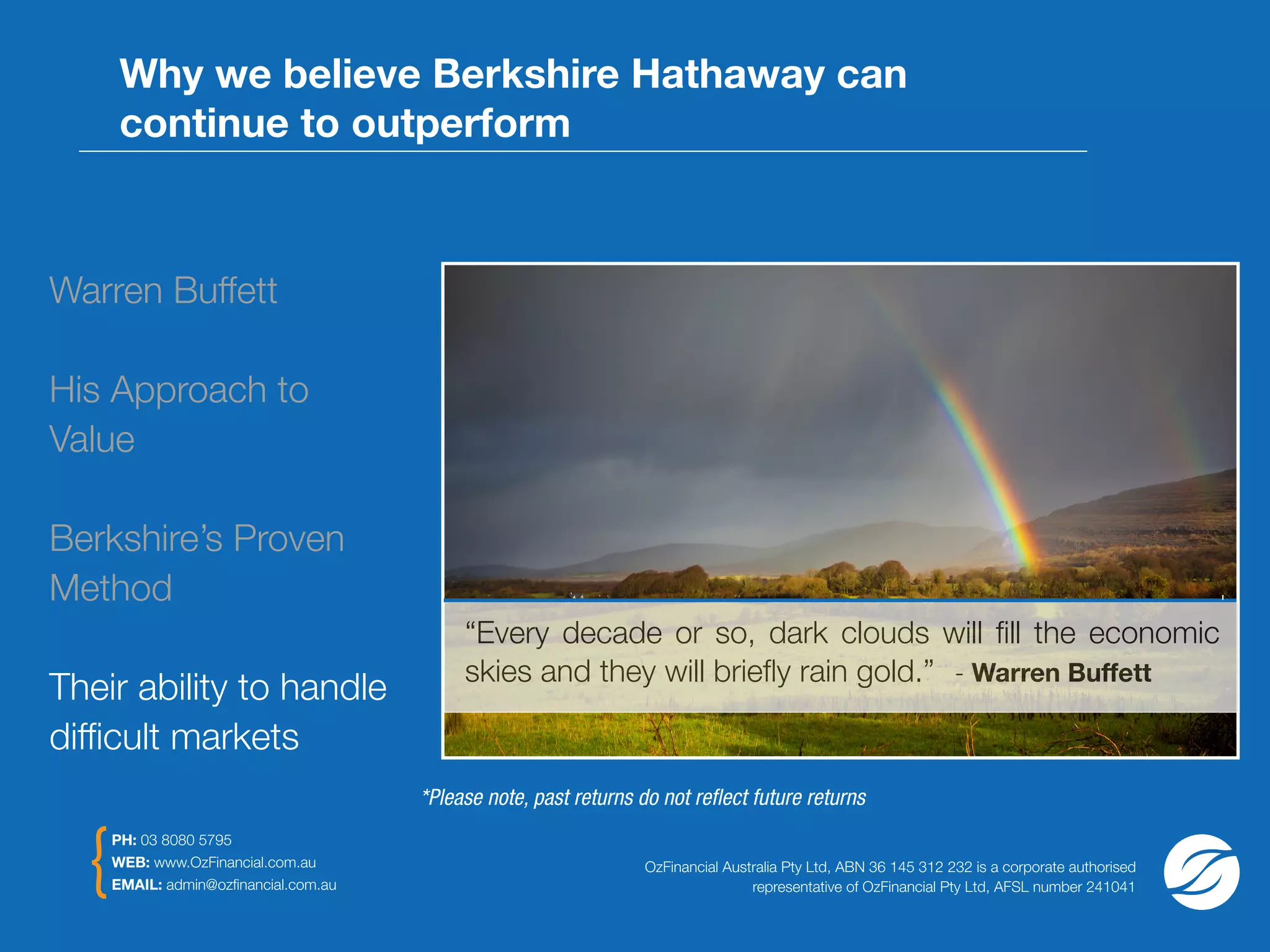 Why we believe Berkshire Hathaway can continue to outperform

Warren Buffett

His Approach to Value

Berkshire's Proven Method

Their ability to handle difficult markets

"Every decade or so, dark clouds will fill the economic skies and they will briefly rain gold." - Warren Buffett

*Please note, past returns do not reflect future returns

PH: 03 8080 5795
WEB: www.OzFinancial.com.au
EMAIL: admin@ozfinancial.com.au

OzFinancial Australia Pty Ltd, ABN 36 145 312 232 is a corporate authorised representative of OzFinancial Pty Ltd, AFSL number 241041